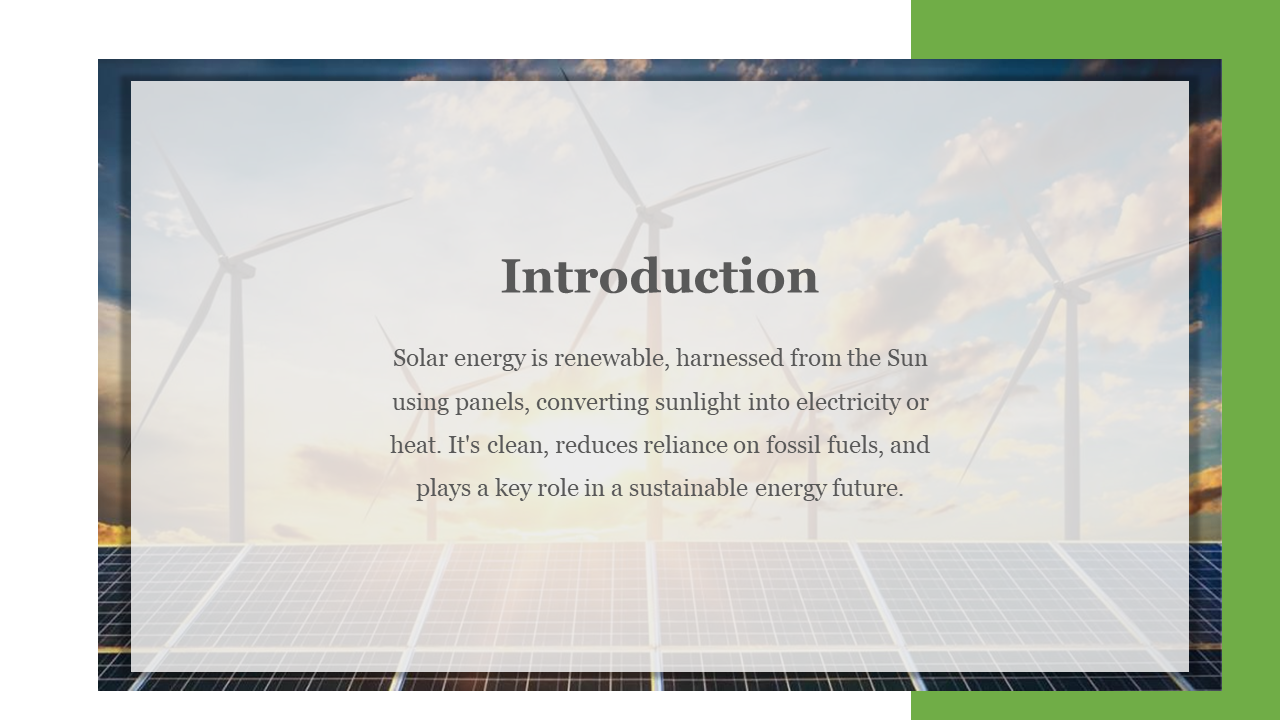 Introduction

Solar energy is renewable, harnessed from the Sun using panels, converting sunlight into electricity or heat. It's clean, reduces reliance on fossil fuels, and plays a key role in a sustainable energy future.